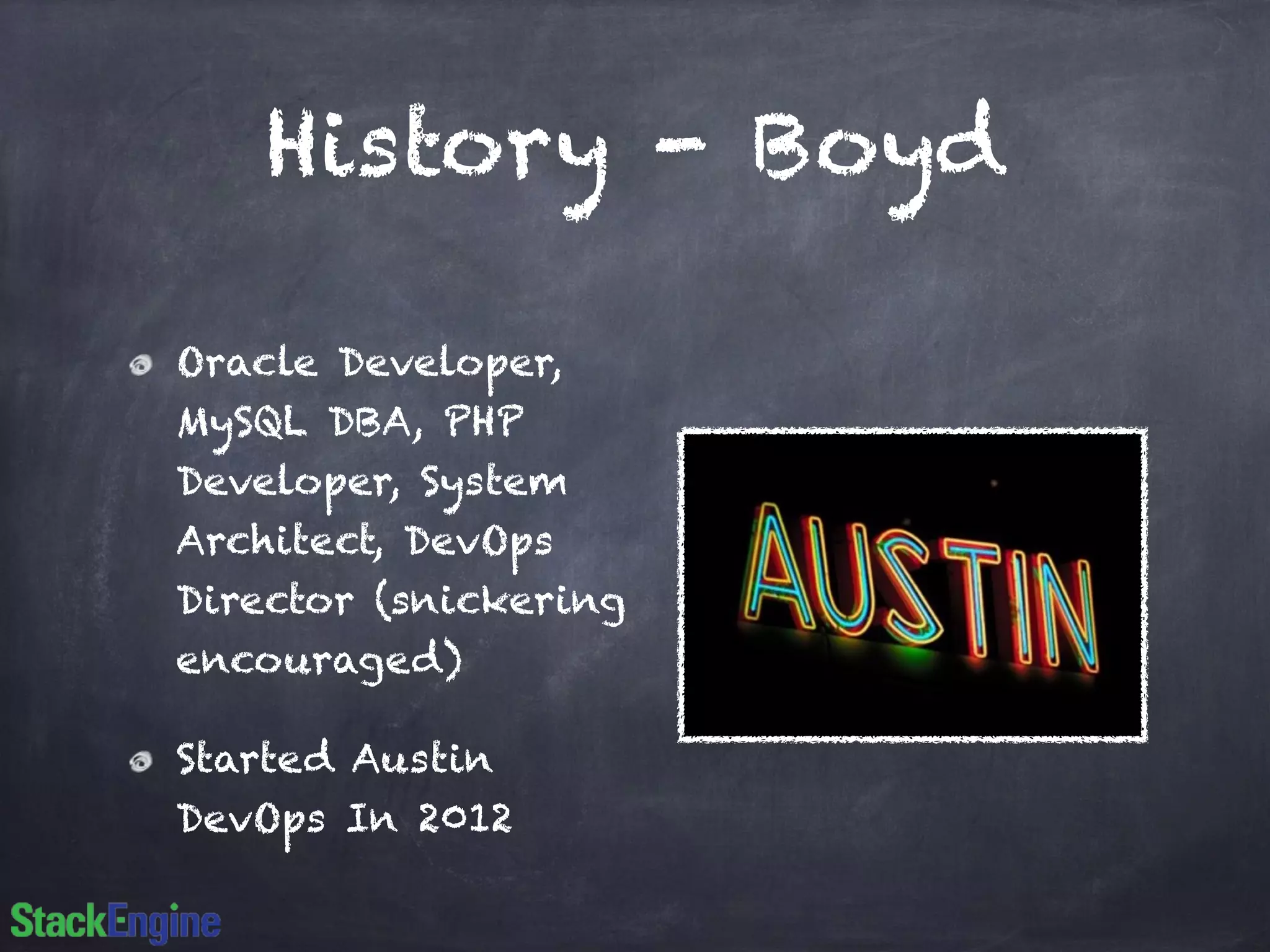 History - Boyd

Oracle Developer, MySQL DBA, PHP Developer, System Architect, DevOps Director (snickering encouraged)

Started Austin DevOps In 2012

AUSTIN

StackEngine